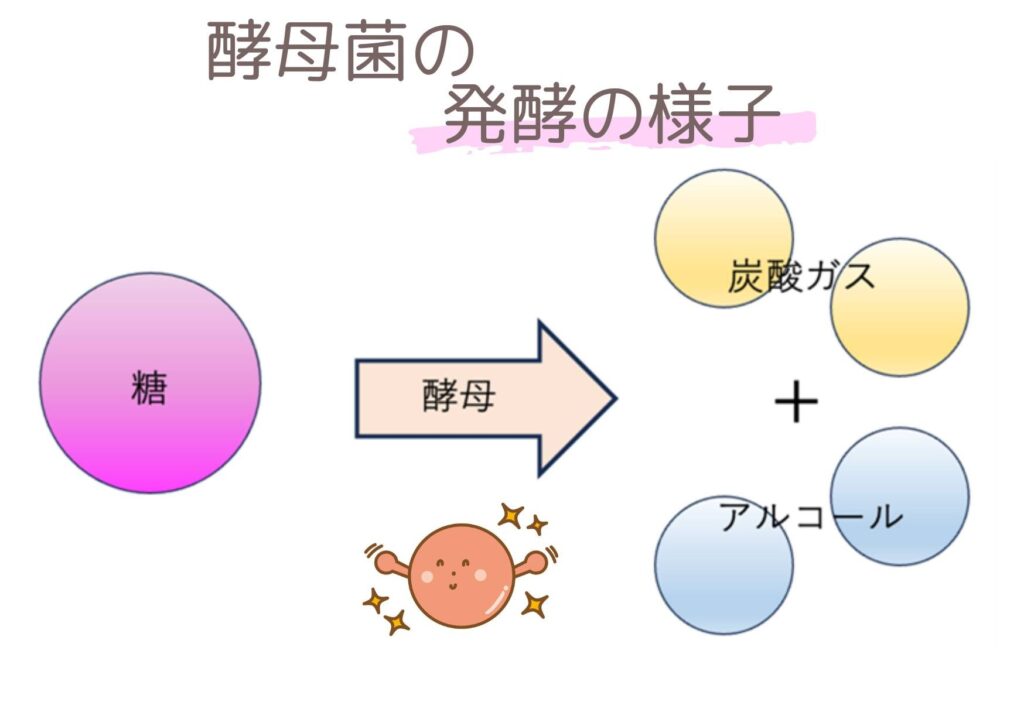 酵母菌の
発酵の様子

糖

酵母

炭酸ガス

＋

アルコール